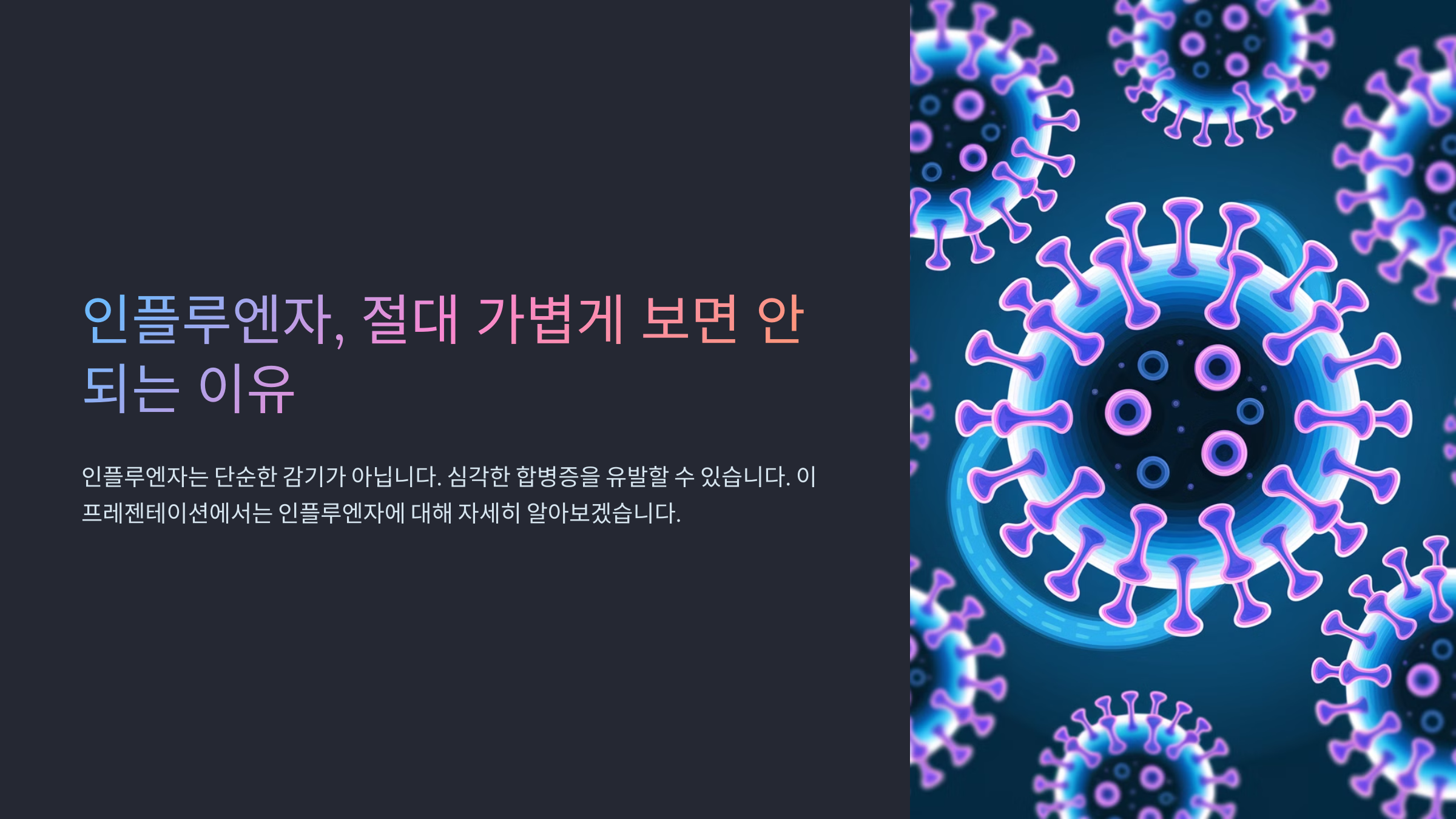 인플루엔자, 절대 가볍게 보면 안 되는 이유

인플루엔자는 단순한 감기가 아닙니다. 심각한 합병증을 유발할 수 있습니다. 이 프레젠테이션에서는 인플루엔자에 대해 자세히 알아보겠습니다.